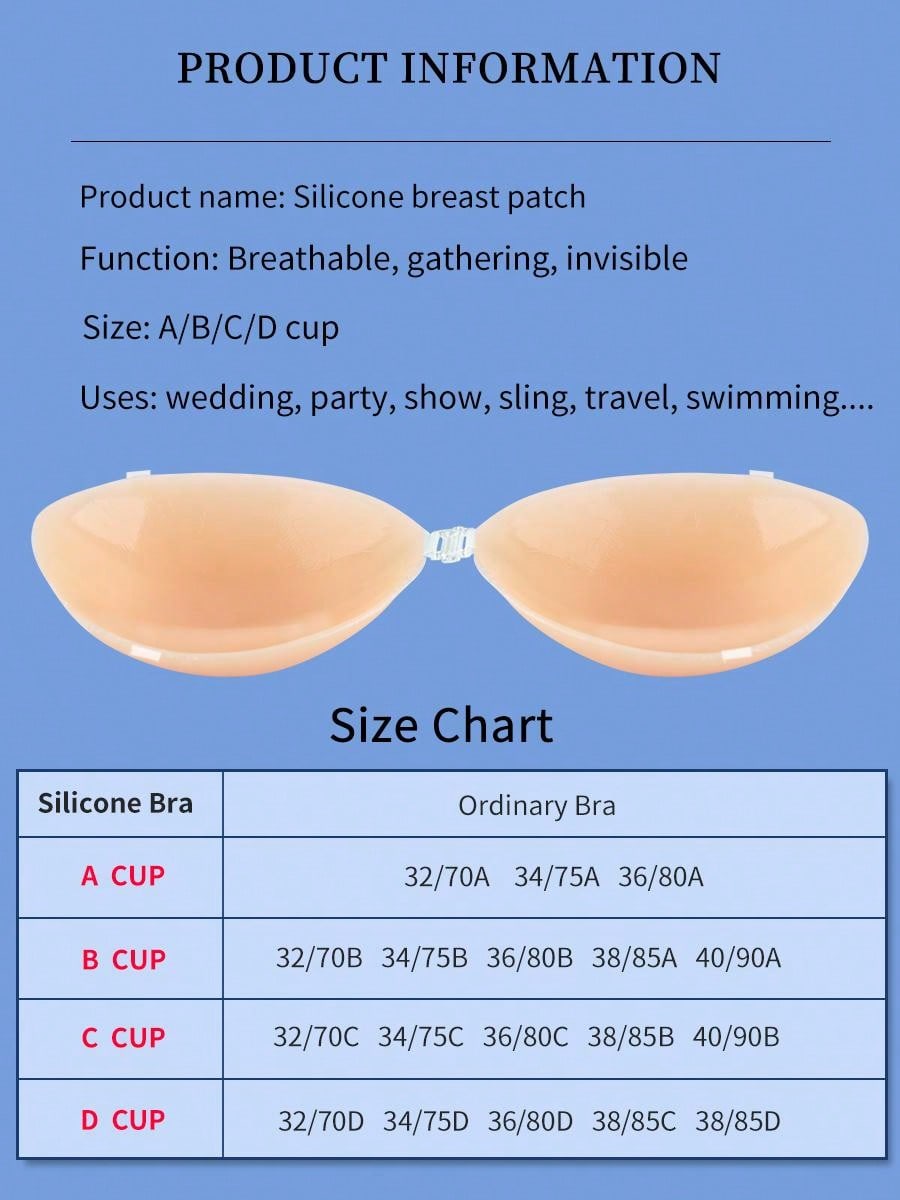 PRODUCT INFORMATION

Product name: Silicone breast patch

Function: Breathable, gathering, invisible

Size: A/B/C/D cup

Uses: wedding, party, show, sling, travel, swimming....

Size Chart

| Silicone Bra | Ordinary Bra |
|---|---|
| A CUP | 32/70A 34/75A 36/80A |
| B CUP | 32/70B 34/75B 36/80B 38/85A 40/90A |
| C CUP | 32/70C 34/75C 36/80C 38/85B 40/90B |
| D CUP | 32/70D 34/75D 36/80D 38/85C 38/85D |